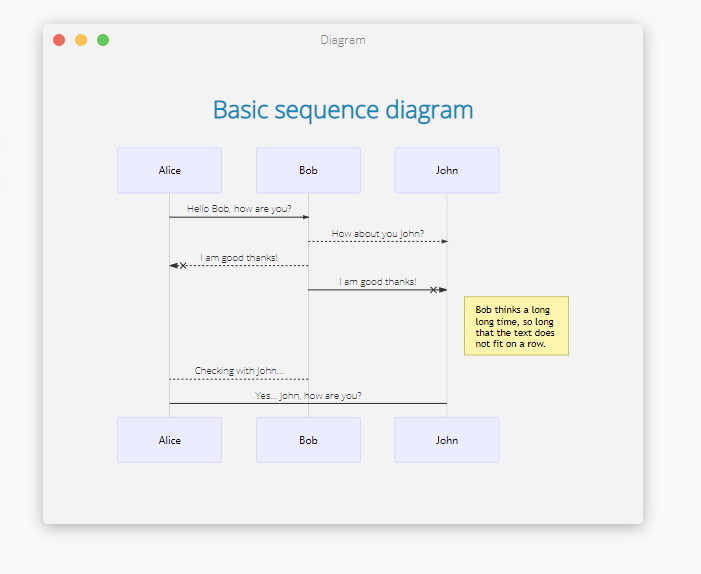 Diagram

Basic sequence diagram

Alice

Bob

John

Hello Bob, how are you?

How about you John?

I am good thanks!

I am good thanks!

Bob thinks a long long time, so long that the text does not fit on a row.

Checking with John...

Yes... John, how are you?

Alice

Bob

John